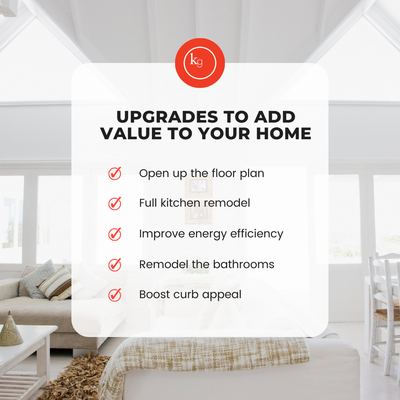 kg

UPGRADES TO ADD VALUE TO YOUR HOME

Open up the floor plan

Full kitchen remodel

Improve energy efficiency

Remodel the bathrooms

Boost curb appeal